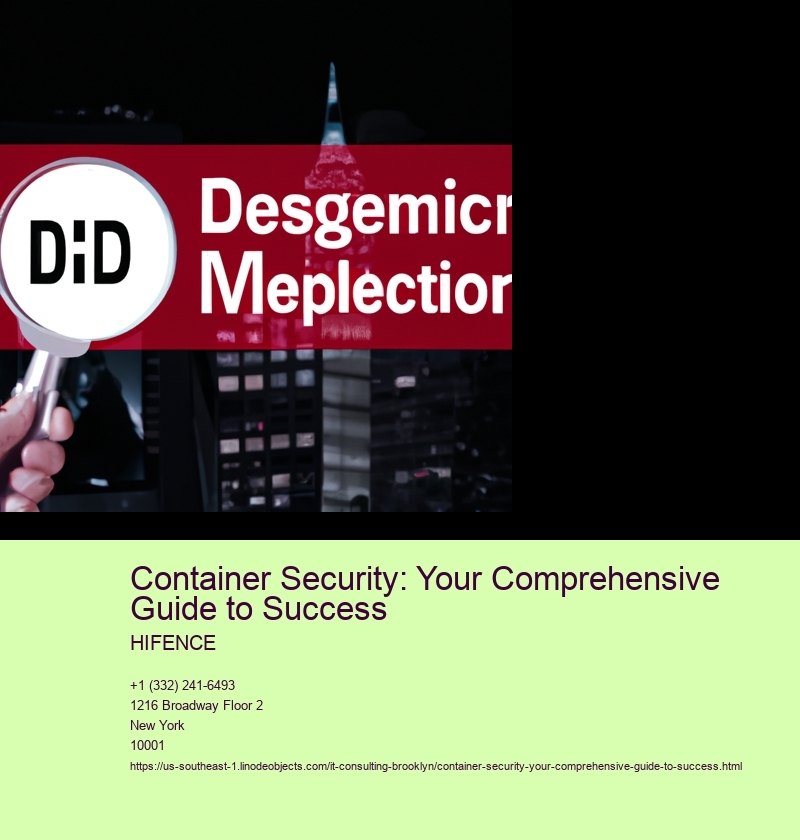 DiD

Desgemicr
Meplectior

Container Security: Your Comprehensive Guide to Success

HIFENCE

+1 (332) 241-6493
1216 Broadway Floor 2
New York
10001
https://us-southeast-1.linodeobjects.com/it-consulting-brooklyn/container-security-your-comprehensive-guide-to-success.html